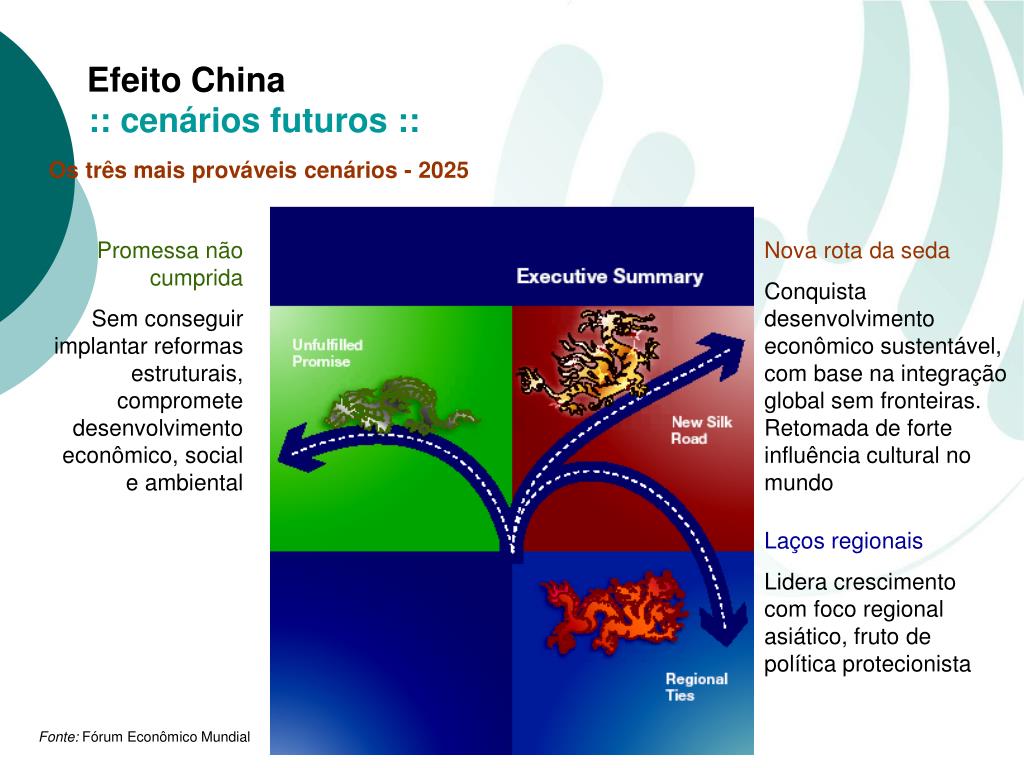 Efeito China
:: cenários futuros ::

Os três mais prováveis cenários - 2025

Promessa não cumprida

Sem conseguir implantar reformas estruturais, compromete desenvolvimento econômico, social e ambiental

Executive Summary

Unfulfilled Promise

New Silk Road

Regional Ties

Nova rota da seda

Conquista desenvolvimento econômico sustentável, com base na integração global sem fronteiras. Retomada de forte influência cultural no mundo

Laços regionais

Lidera crescimento com foco regional asiático, fruto de política protecionista

Fonte: Fórum Econômico Mundial